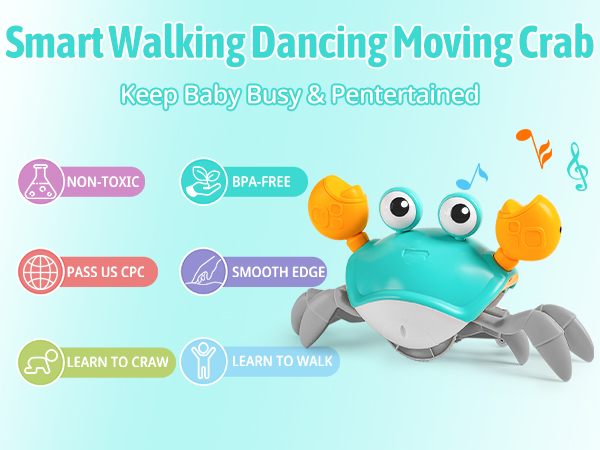 Smart Walking Dancing Moving Crab

Keep Baby Busy & Pentertained

NON-TOXIC

BPA-FREE

PASS US CPC

SMOOTH EDGE

LEARN TO CRAW

LEARN TO WALK